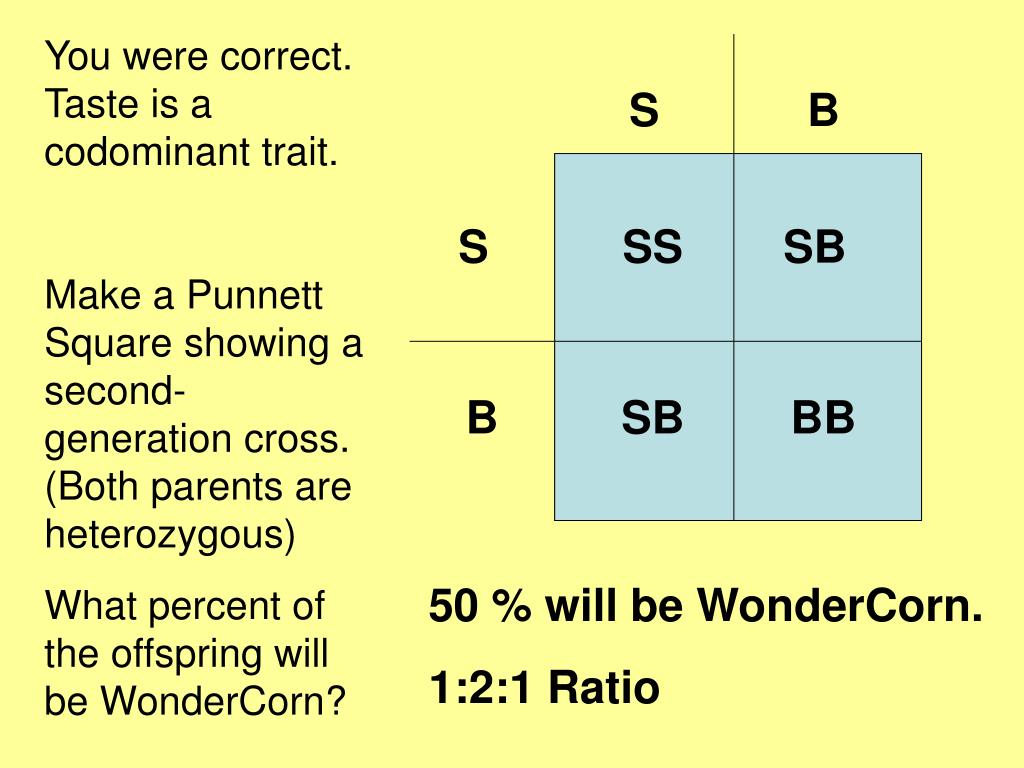 You were correct. Taste is a codominant trait.

Make a Punnett Square showing a second-generation cross. (Both parents are heterozygous)

What percent of the offspring will be WonderCorn?

|   | S | B |
|---|---|---|
| S | SS | SB |
| B | SB | BB |

50 % will be WonderCorn.

1:2:1 Ratio